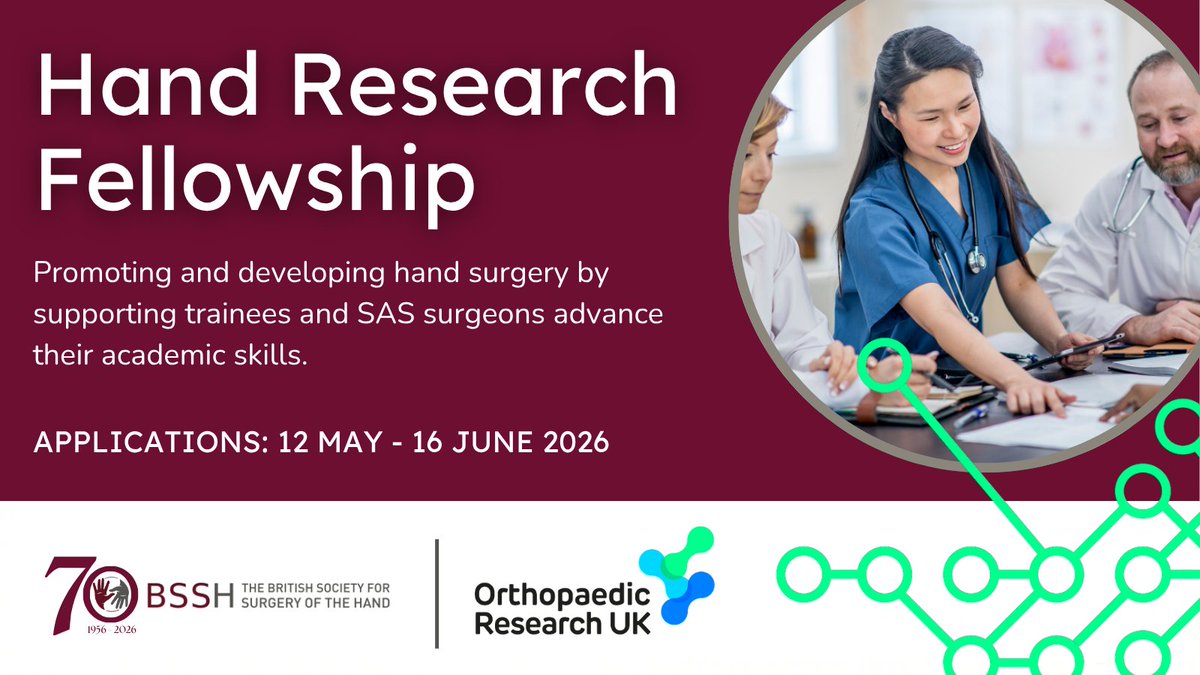 Hand Research Fellowship

Promoting and developing hand surgery by supporting trainees and SAS surgeons advance their academic skills.

APPLICATIONS: 12 MAY - 16 JUNE 2026

70 1956 - 2026 BSSH THE BRITISH SOCIETY FOR SURGERY OF THE HAND

Orthopaedic Research UK